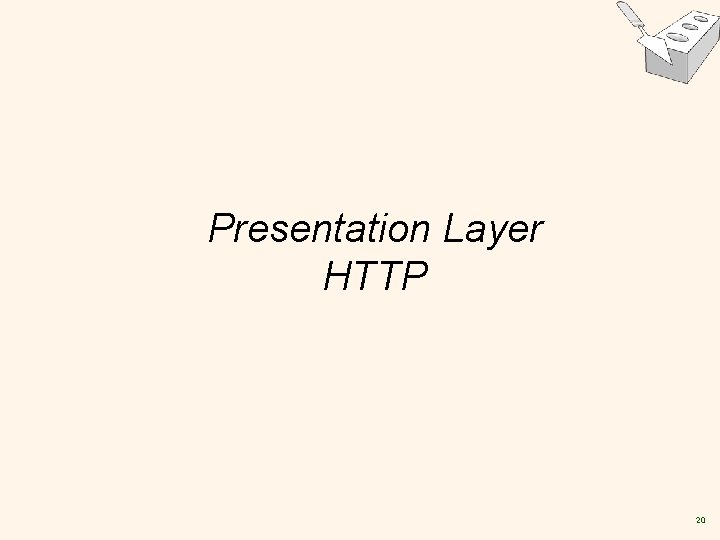 Presentation Layer
HTTP

20